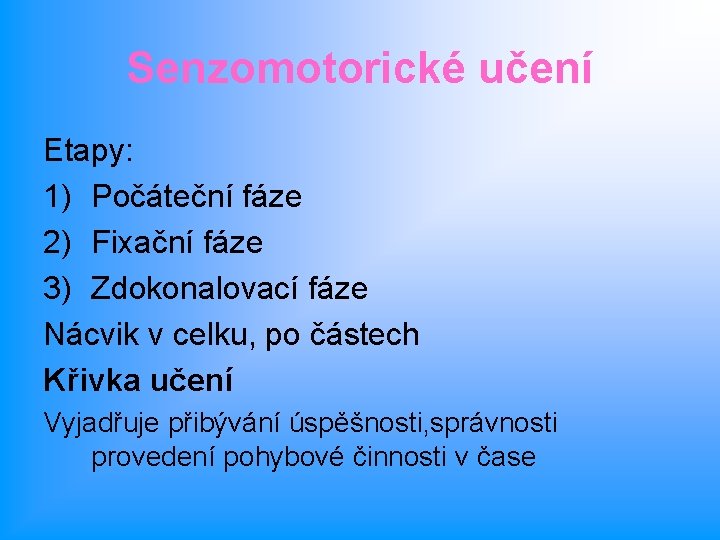 Senzomotorické učení

Etapy:
1) Počáteční fáze
2) Fixační fáze
3) Zdokonalovací fáze
Nácvik v celku, po částech
Křivka učení
Vyjadřuje přibývání úspěšnosti,správnosti provedení pohybové činnosti v čase